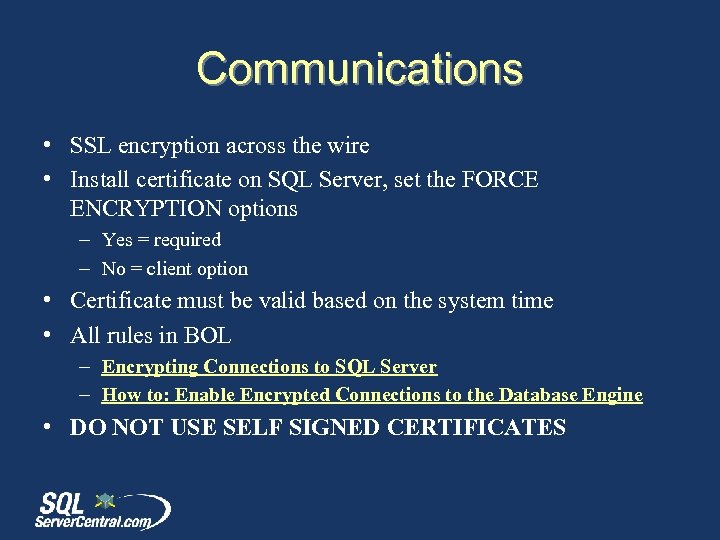 Communications

• SSL encryption across the wire
• Install certificate on SQL Server, set the FORCE ENCRYPTION options
– Yes = required
– No = client option
• Certificate must be valid based on the system time
• All rules in BOL
– Encrypting Connections to SQL Server
– How to: Enable Encrypted Connections to the Database Engine
• DO NOT USE SELF SIGNED CERTIFICATES

SQL ServerCentral.com